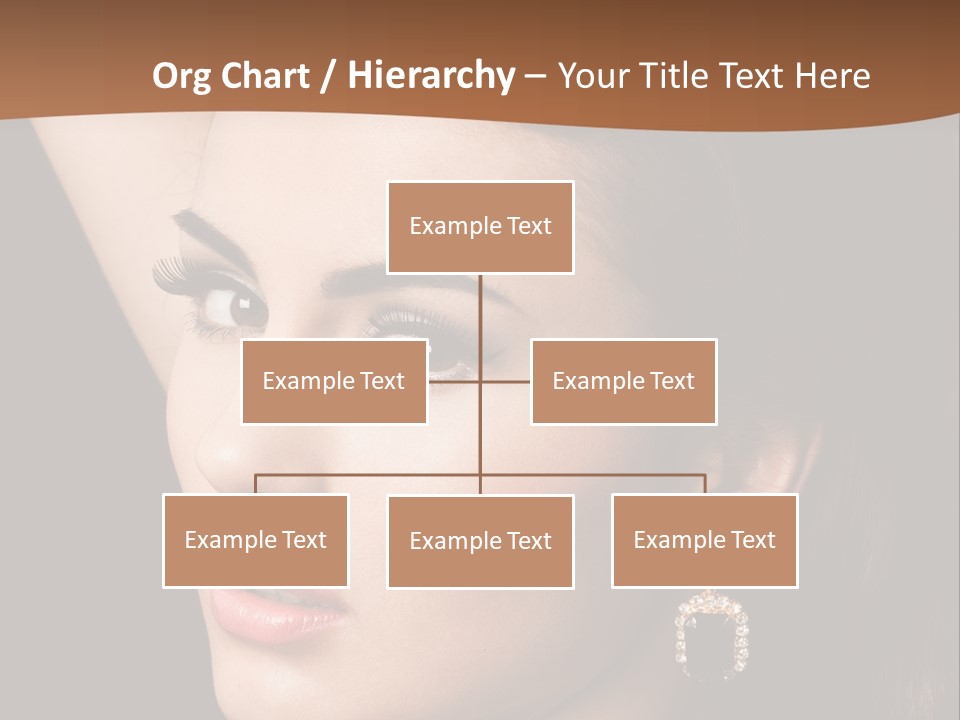 Org Chart / Hierarchy – Your Title Text Here

Example Text

Example Text

Example Text

Example Text

Example Text

Example Text